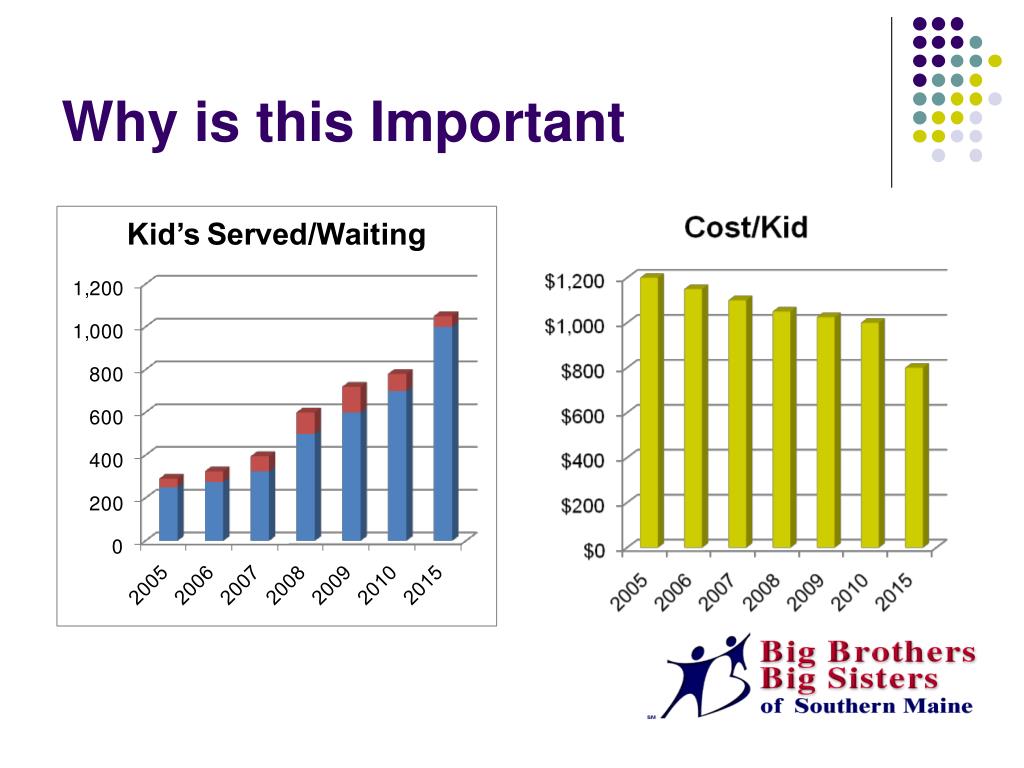 Why is this Important

Kid's Served/Waiting

1,200
1,000
800
600
400
200
0

2005 2006 2007 2008 2009 2010 2015

Cost/Kid

$1,200
$1,000
$800
$600
$400
$200
$0

2005 2006 2007 2008 2009 2010 2015

Big Brothers
Big Sisters
of Southern Maine
SM